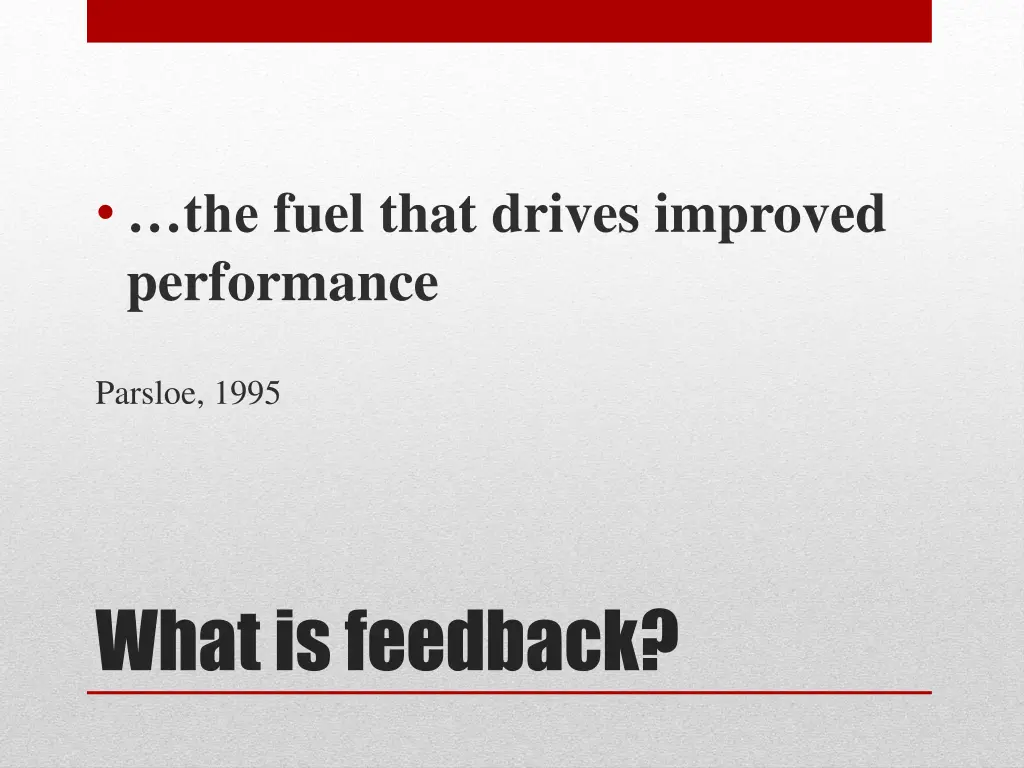 • …the fuel that drives improved performance

Parsloe, 1995

What is feedback?